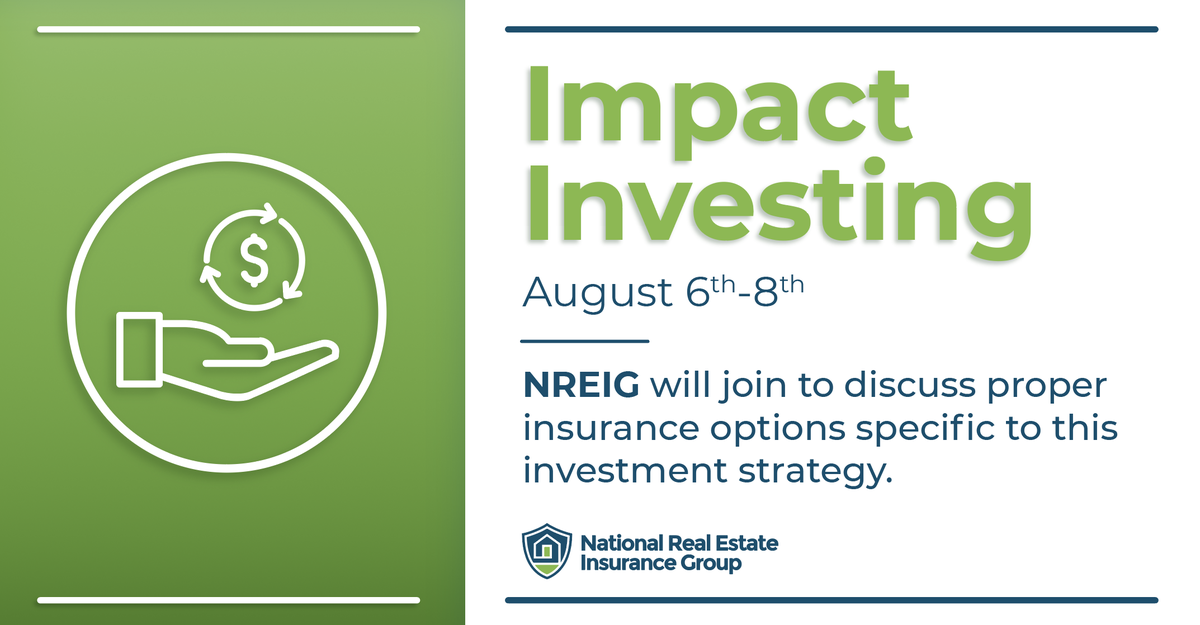 $

Impact Investing

August 6th-8th

NREIG will join to discuss proper insurance options specific to this investment strategy.

National Real Estate Insurance Group